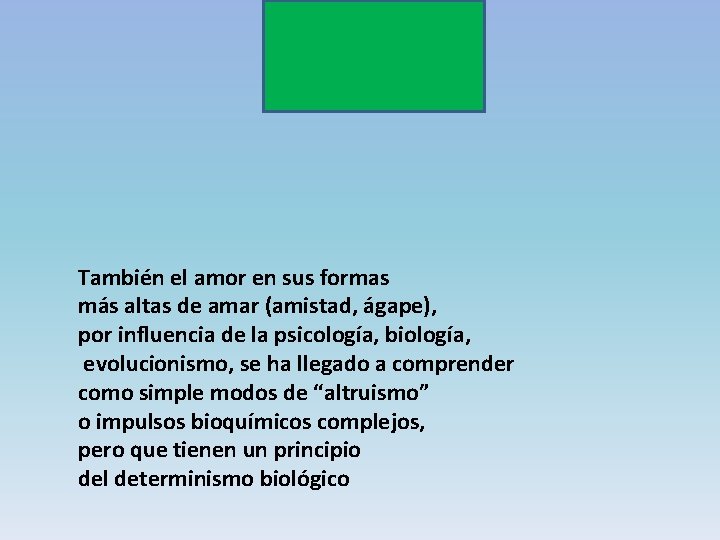 También el amor en sus formas
más altas de amar (amistad, ágape),
por influencia de la psicología, biología,
evolucionismo, se ha llegado a comprender
como simple modos de “altruismo”
o impulsos bioquímicos complejos,
pero que tienen un principio
del determinismo biológico